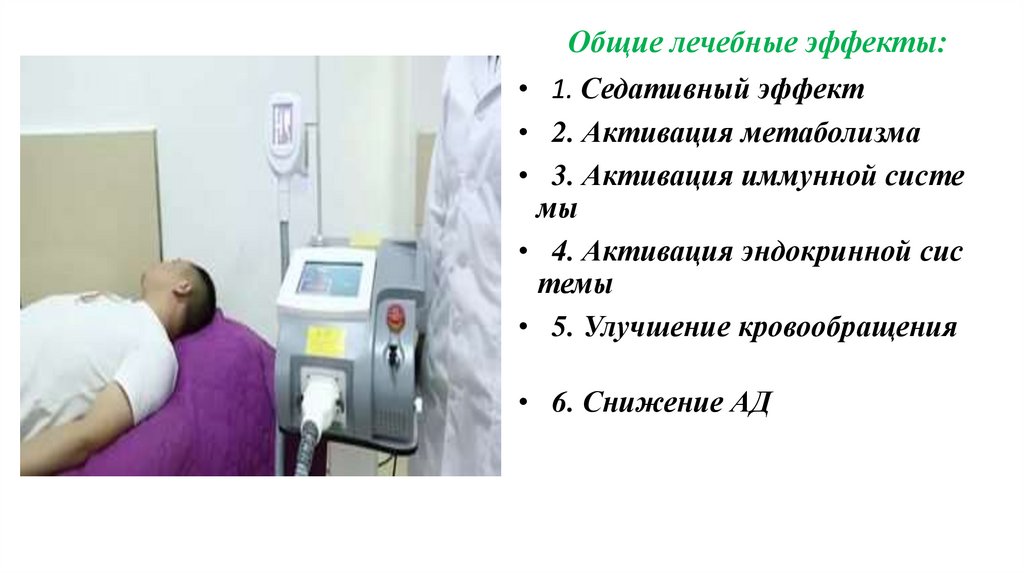 Общие лечебные эффекты:

• 1. Седативный эффект
• 2. Активация метаболизма
• 3. Активация иммунной систе мы
• 4. Активация эндокринной сис темы
• 5. Улучшение кровообращения

• 6. Снижение АД